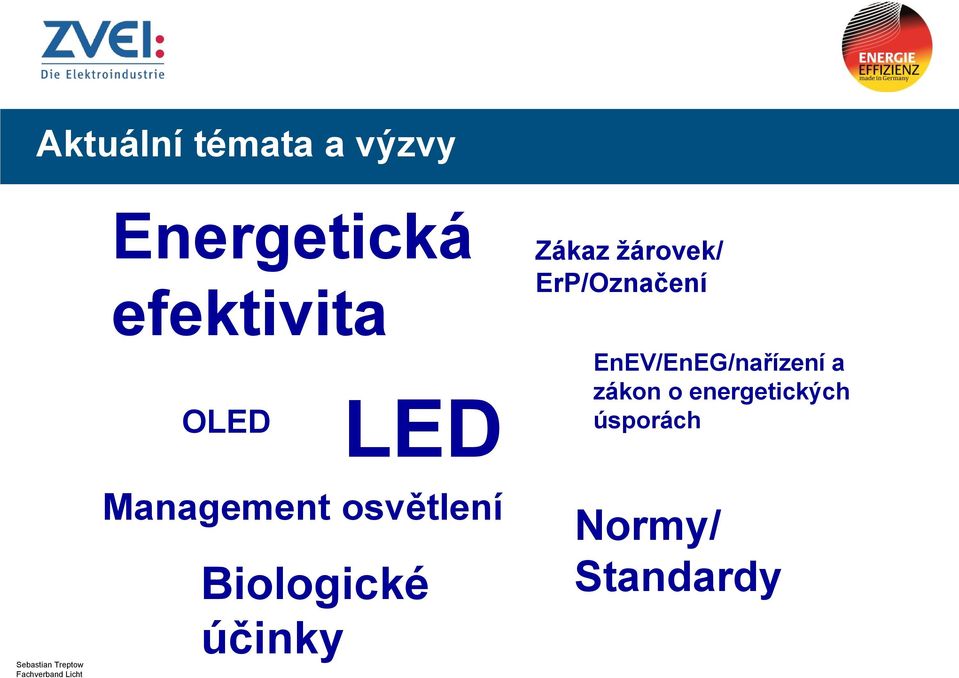 ZVEI:
Die Elektroindustrie

ENERGIE EFFIZIENZ made in Germany

Aktuální témata a výzvy

Energetická efektivita

Zákaz žárovek/ ErP/Označení

EnEV/EnEG/nařízení a zákon o energetických úsporách

OLED

LED

Management osvětlení

Normy/ Standardy

Biologické účinky

Sebastian Treptow
Fachverband Licht